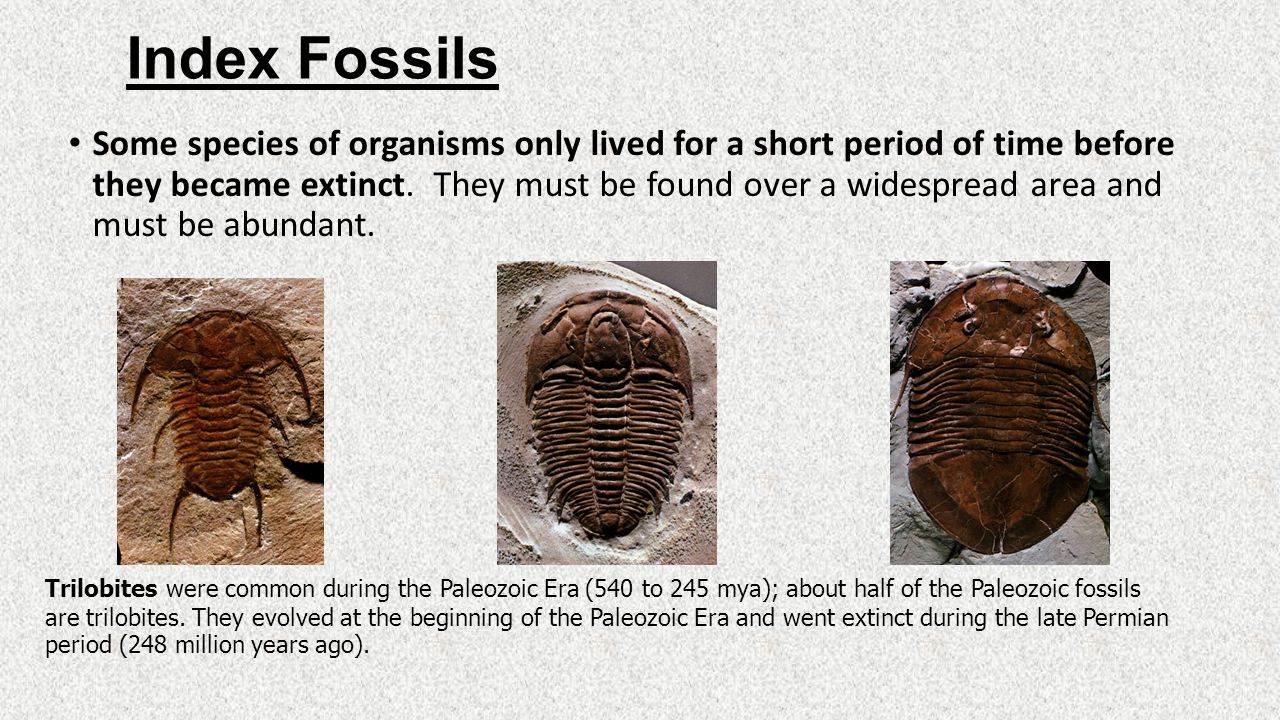 Index Fossils

• Some species of organisms only lived for a short period of time before they became extinct. They must be found over a widespread area and must be abundant.

Trilobites were common during the Paleozoic Era (540 to 245 mya); about half of the Paleozoic fossils are trilobites. They evolved at the beginning of the Paleozoic Era and went extinct during the late Permian period (248 million years ago).